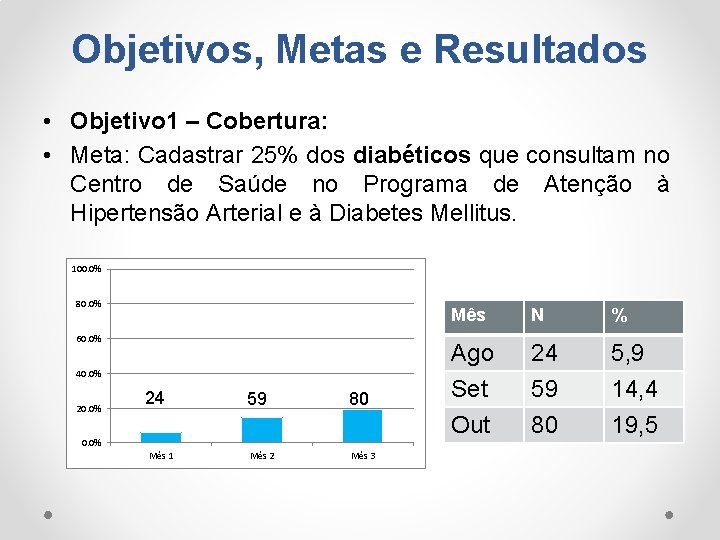 Objetivos, Metas e Resultados

• Objetivo1 – Cobertura:

• Meta: Cadastrar 25% dos diabéticos que consultam no Centro de Saúde no Programa de Atenção à Hipertensão Arterial e à Diabetes Mellitus.

100.0%
80.0%
60.0%
40.0%
20.0%
0.0%
24
59
80
Mês 1
Mês 2
Mês 3

| Mês | N | % |
|---|---|---|
| Ago | 24 | 5,9 |
| Set | 59 | 14,4 |
| Out | 80 | 19,5 |